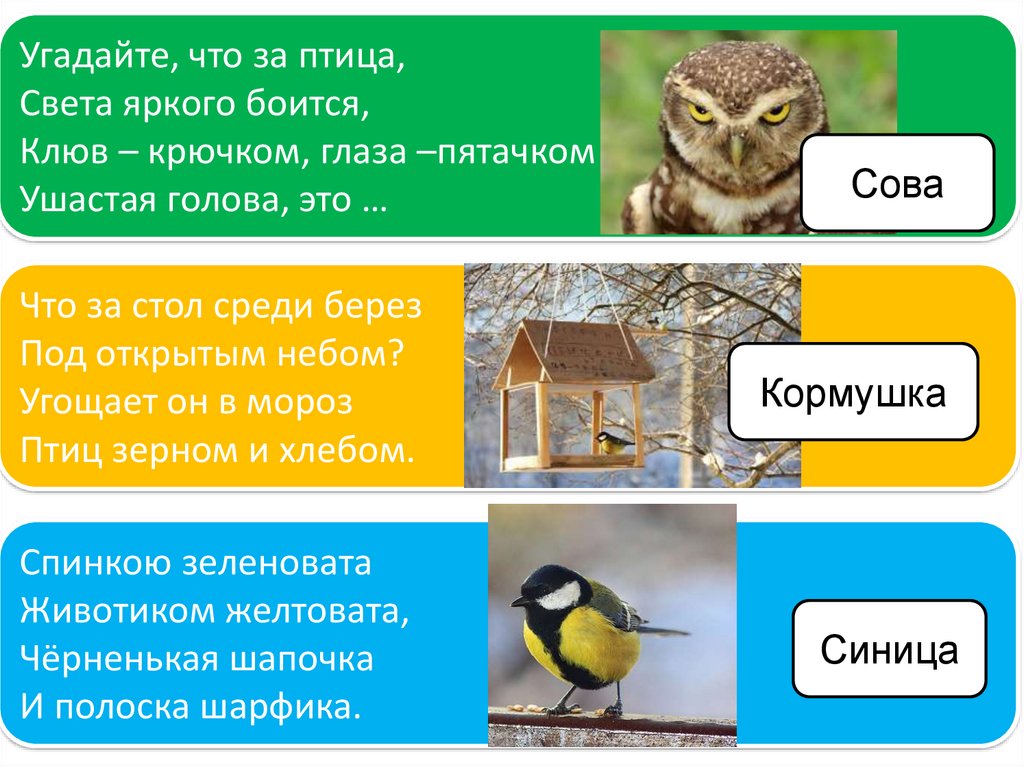 Угадайте, что за птица,
Света яркого боится,
Клюв – крючком, глаза –пятачком
Ушастая голова, это …

Сова

Что за стол среди берез
Под открытым небом?
Угощает он в мороз
Птиц зерном и хлебом.

Кормушка

Спинкою зеленовата
Животиком желтовата,
Чёрненькая шапочка
И полоска шарфика.

Синица